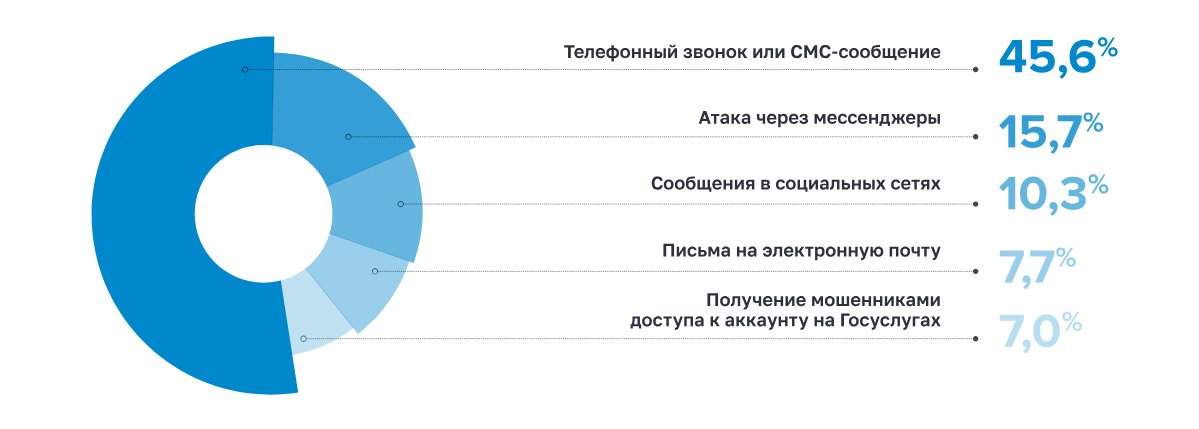 Телефонный звонок или СМС-сообщение 45,6%

Атака через мессенджеры 15,7%

Сообщения в социальных сетях 10,3%

Письма на электронную почту 7,7%

Получение мошенниками доступа к аккаунту на Госуслугах 7,0%